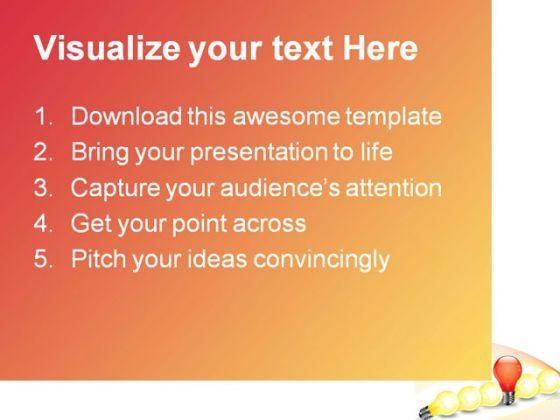 Visualize your text Here

1. Download this awesome template
2. Bring your presentation to life
3. Capture your audience's attention
4. Get your point across
5. Pitch your ideas convincingly